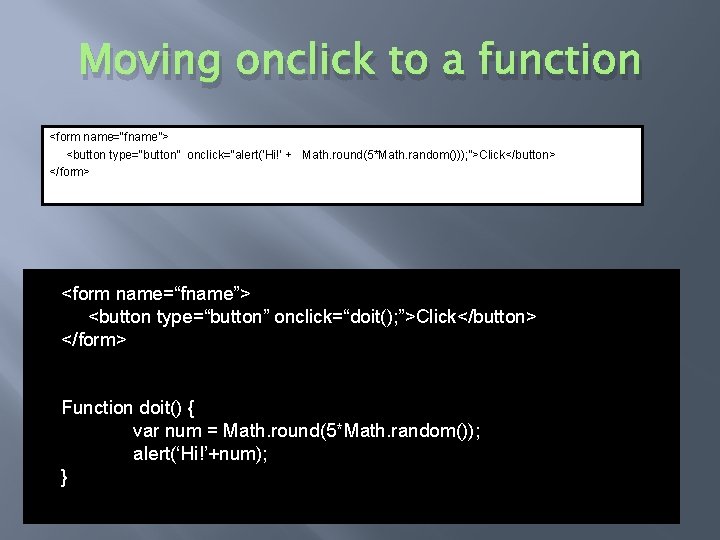 Moving onclick to a function

<form name="fname">
<button type="button" onclick="alert('Hi!' + Math.round(5*Math.random()));">Click</button>
</form>

<form name=“fname”>
<button type=“button” onclick=“doit();”>Click</button>
</form>

Function doit() {
var num = Math.round(5*Math.random());
alert(‘Hi!’+num);
}